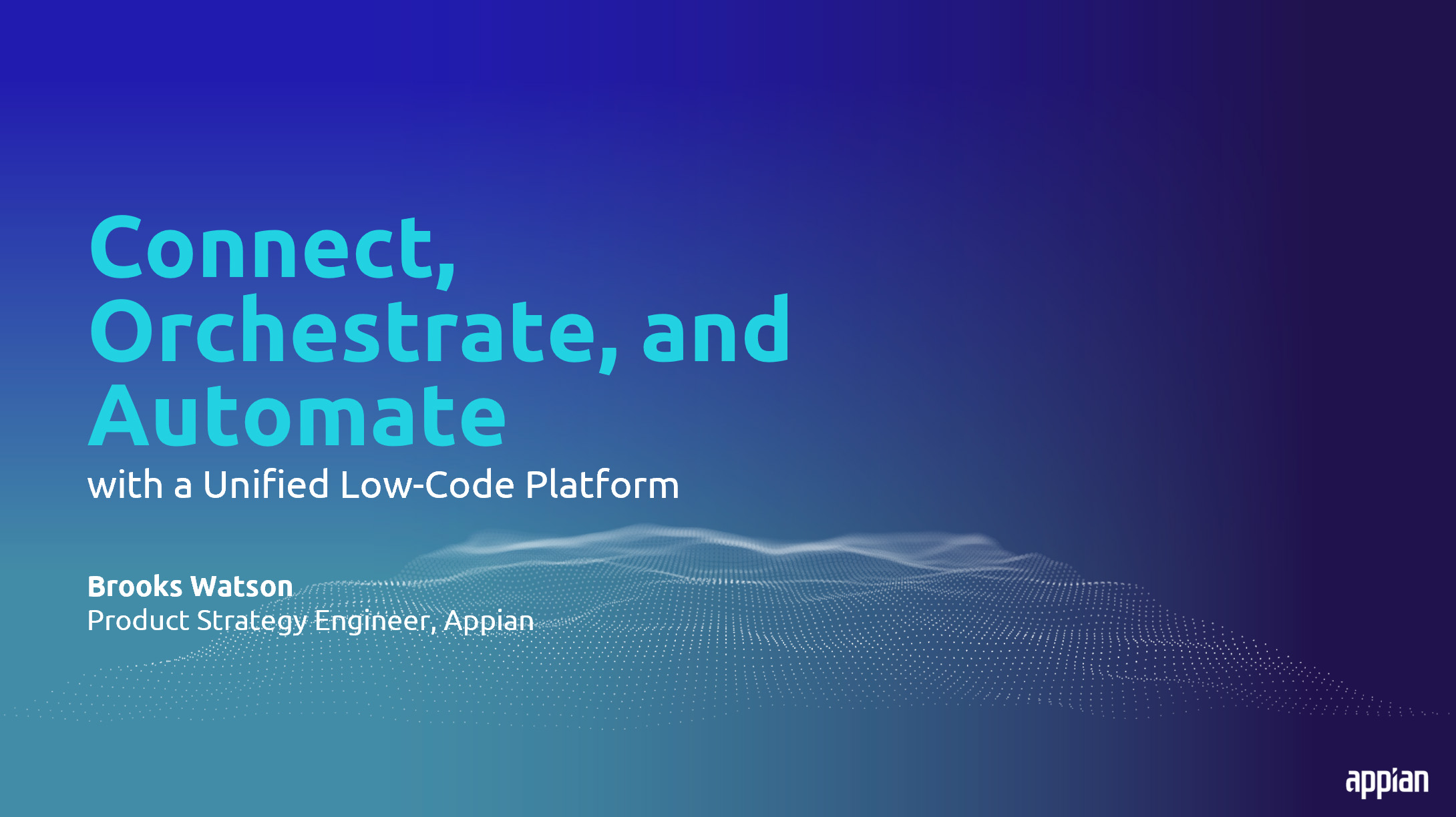 Connect, Orchestrate, and Automate
with a Unified Low-Code Platform

Brooks Watson
Product Strategy Engineer, Appian

appian